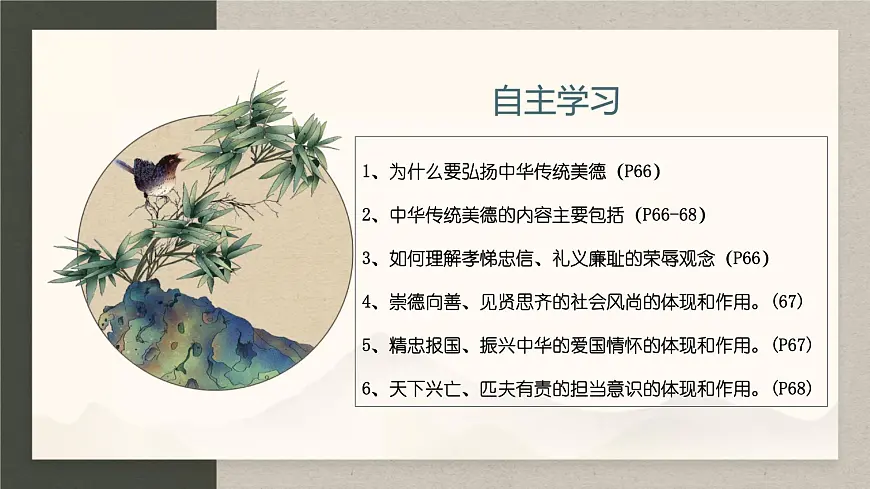 自主学习

1、为什么要弘扬中华传统美德（P66）

2、中华传统美德的内容主要包括（P66-68）

3、如何理解孝悌忠信、礼义廉耻的荣辱观念（P66）

4、崇德向善、见贤思齐的社会风尚的体现和作用。(67)

5、精忠报国、振兴中华的爱国情怀的体现和作用。(P67)

6、天下兴亡、匹夫有责的担当意识的体现和作用。(P68)